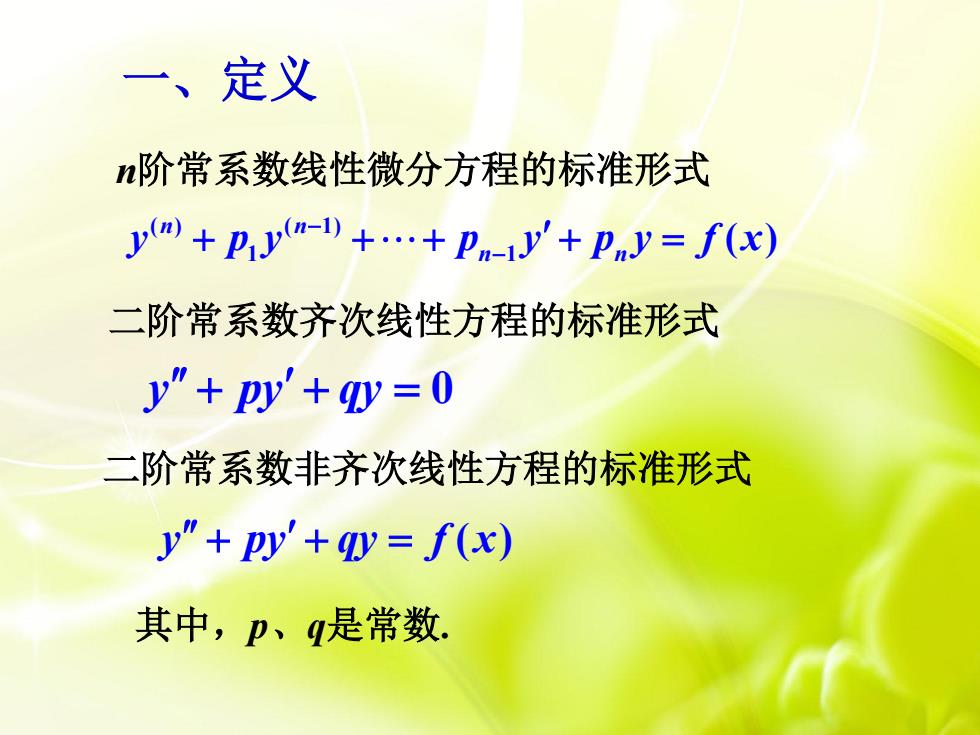 一、定义

$n$阶常系数线性微分方程的标准形式

$y^{(n)} + p_1 y^{(n-1)} + \cdots + p_{n-1} y' + p_n y = f(x)$

二阶常系数齐次线性方程的标准形式

$y'' + py' + qy = 0$

二阶常系数非齐次线性方程的标准形式

$y'' + py' + qy = f(x)$

其中，$p$、$q$是常数.